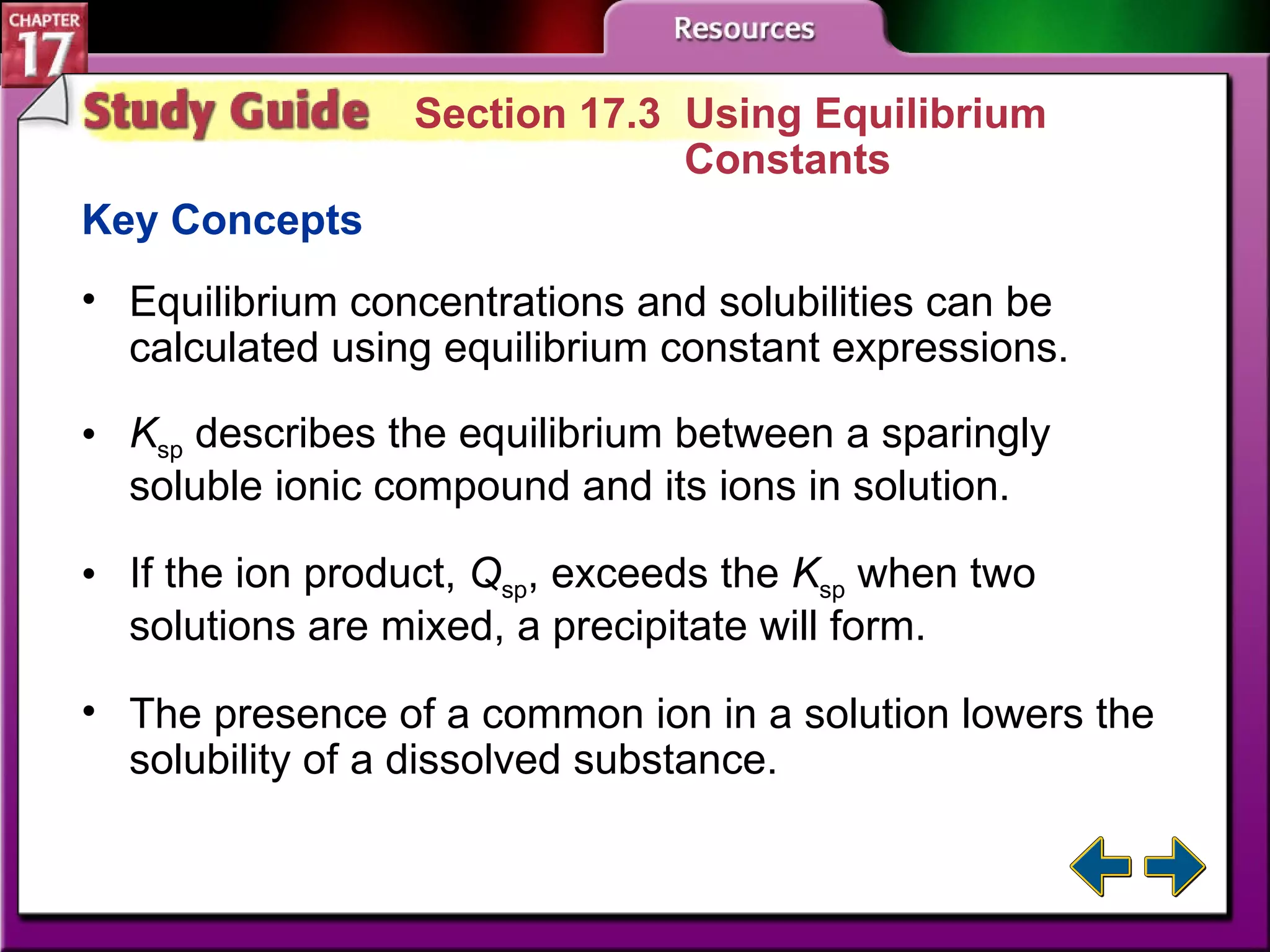 CHAPTER 17

Resources

Study Guide Section 17.3 Using Equilibrium Constants

Key Concepts

• Equilibrium concentrations and solubilities can be calculated using equilibrium constant expressions.

• $K_{sp}$ describes the equilibrium between a sparingly soluble ionic compound and its ions in solution.

• If the ion product, $Q_{sp}$, exceeds the $K_{sp}$ when two solutions are mixed, a precipitate will form.

• The presence of a common ion in a solution lowers the solubility of a dissolved substance.